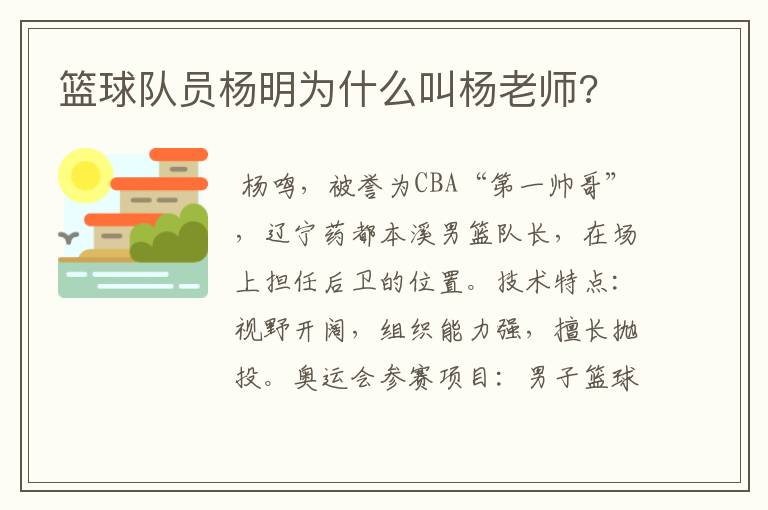 篮球队员杨明为什么叫杨老师?

杨鸣，被誉为CBA“第一帅哥”，辽宁药都本溪男篮队长，在场上担任后卫的位置。技术特点：视野开阔，组织能力强，擅长抛投。奥运会参赛项目：男子篮球